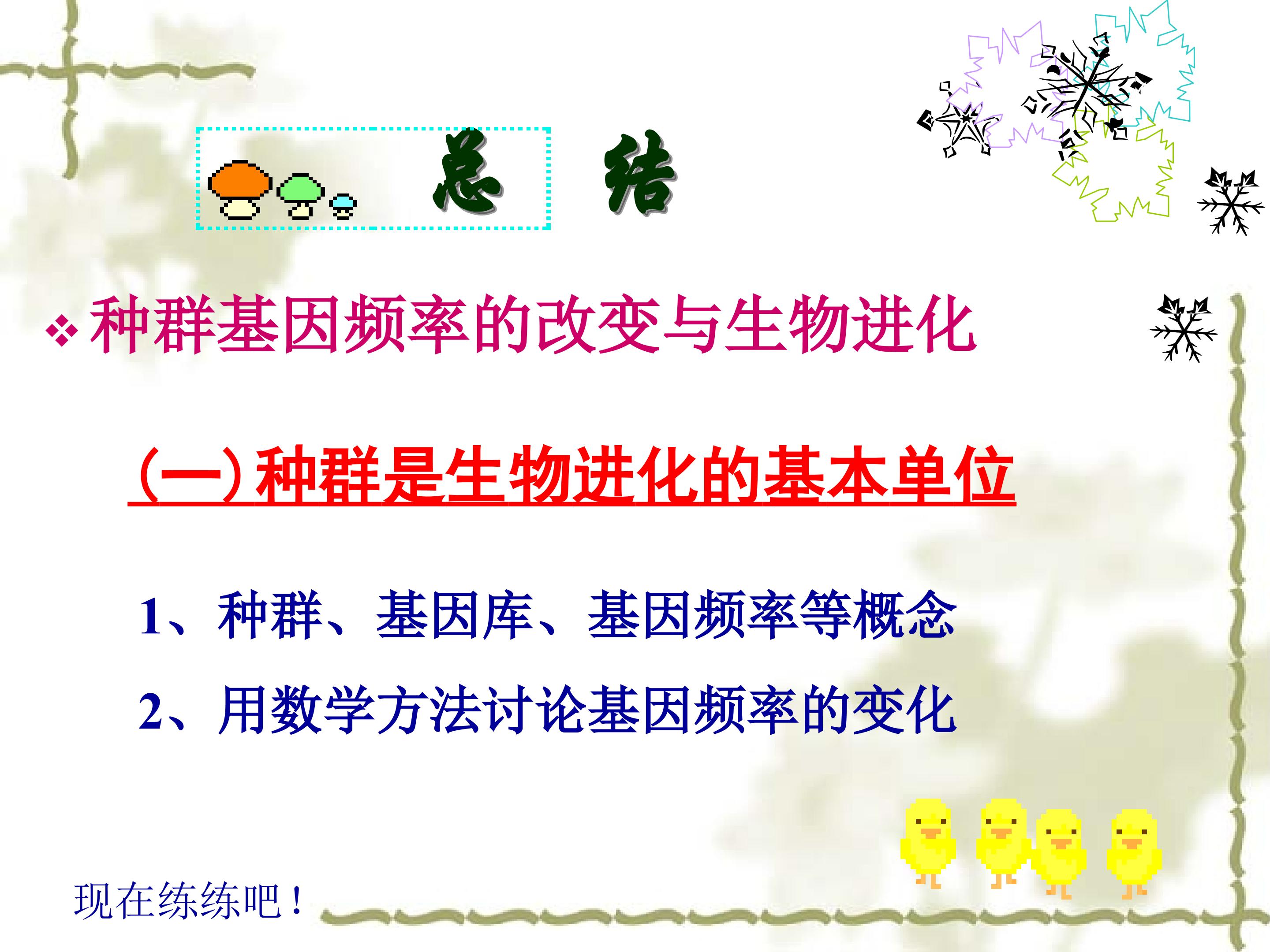 总 结

❖ 种群基因频率的改变与生物进化

(一)种群是生物进化的基本单位

1、种群、基因库、基因频率等概念

2、用数学方法讨论基因频率的变化

现在练练吧！